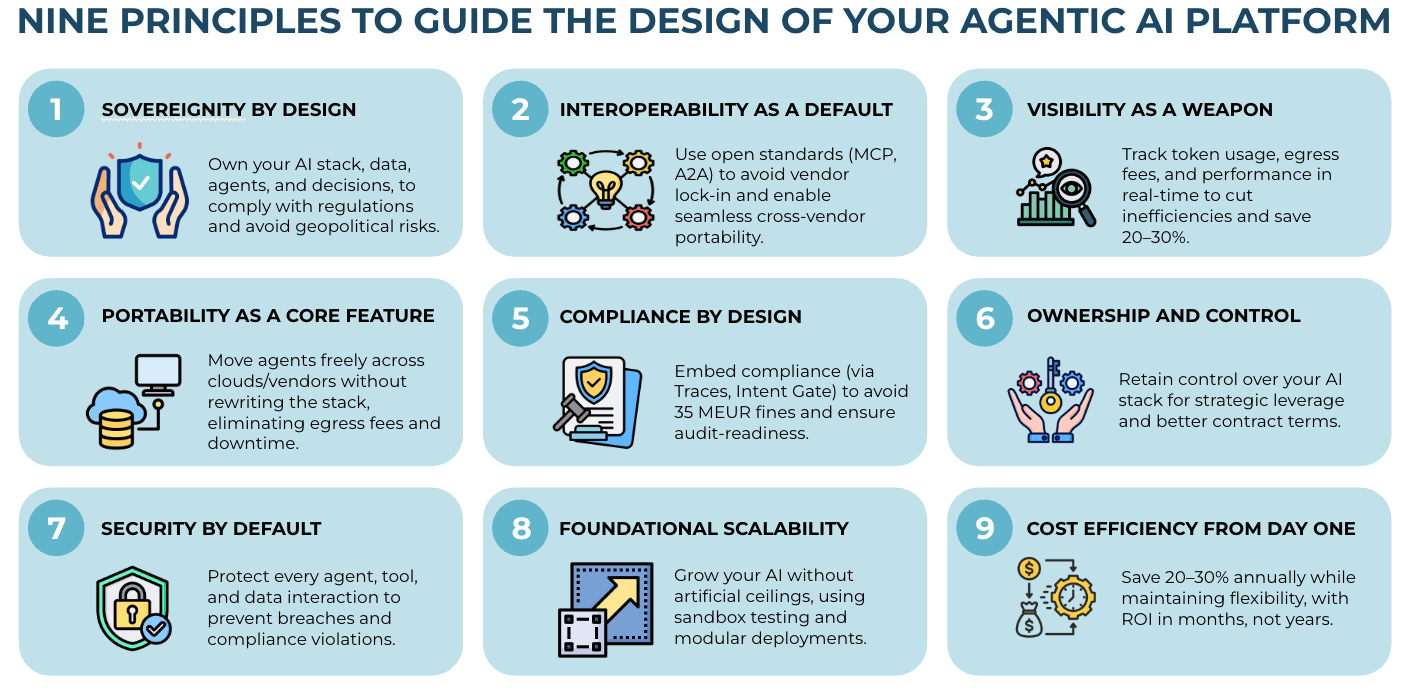 NINE PRINCIPLES TO GUIDE THE DESIGN OF YOUR AGENTIC AI PLATFORM

1 SOVEREIGNITY BY DESIGN

Own your AI stack, data, agents, and decisions, to comply with regulations and avoid geopolitical risks.

2 INTEROPERABILITY AS A DEFAULT

Use open standards (MCP, A2A) to avoid vendor lock-in and enable seamless cross-vendor portability.

3 VISIBILITY AS A WEAPON

Track token usage, egress fees, and performance in real-time to cut inefficiencies and save 20–30%.

4 PORTABILITY AS A CORE FEATURE

Move agents freely across clouds/vendors without rewriting the stack, eliminating egress fees and downtime.

5 COMPLIANCE BY DESIGN

Embed compliance (via Traces, Intent Gate) to avoid 35 MEUR fines and ensure audit-readiness.

6 OWNERSHIP AND CONTROL

Retain control over your AI stack for strategic leverage and better contract terms.

7 SECURITY BY DEFAULT

Protect every agent, tool, and data interaction to prevent breaches and compliance violations.

8 FOUNDATIONAL SCALABILITY

Grow your AI without artificial ceilings, using sandbox testing and modular deployments.

9 COST EFFICIENCY FROM DAY ONE

Save 20–30% annually while maintaining flexibility, with ROI in months, not years.